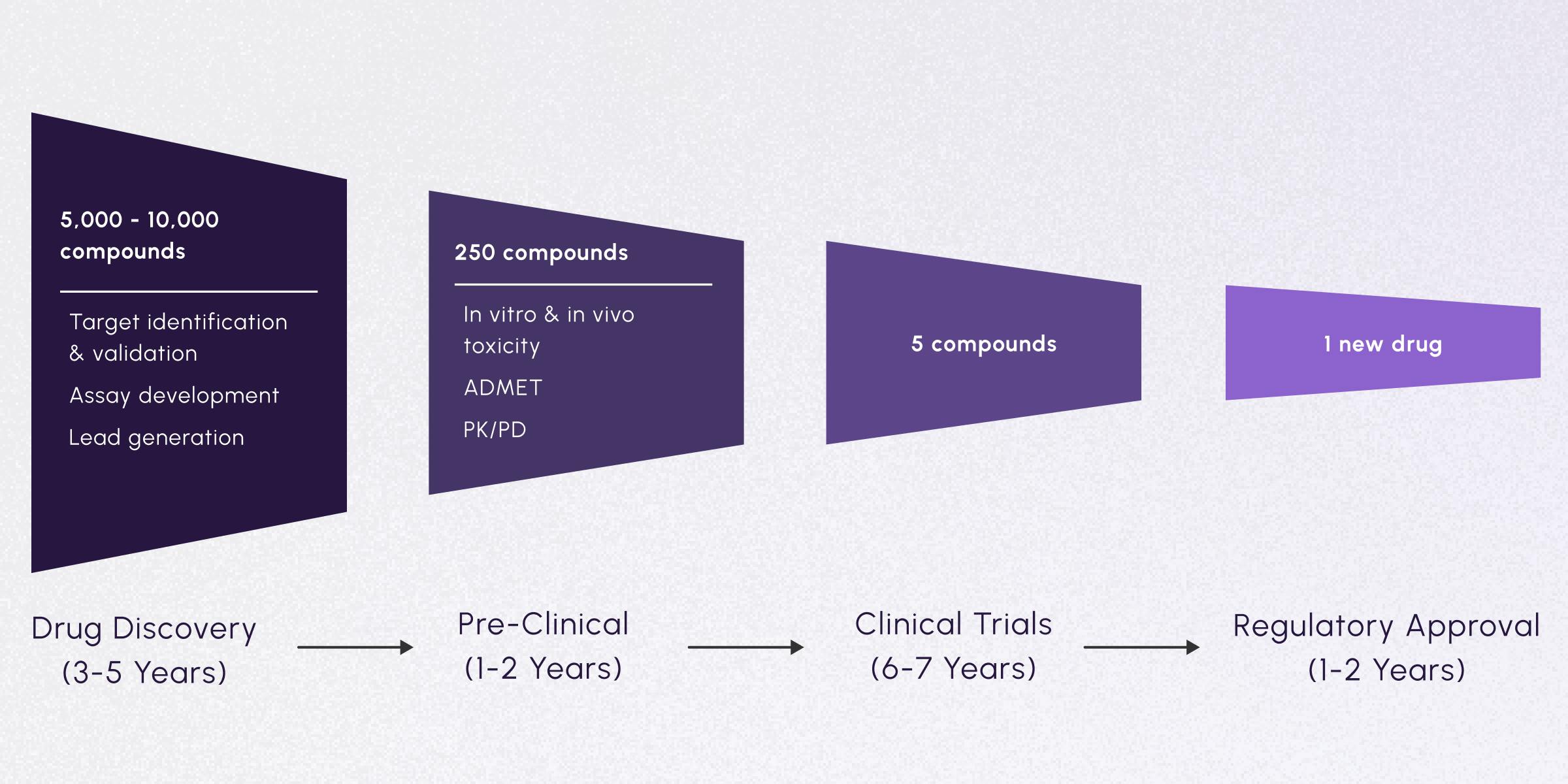 5,000 - 10,000 compounds

Target identification & validation

Assay development

Lead generation

250 compounds

In vitro & in vivo toxicity

ADMET

PK/PD

5 compounds

1 new drug

Drug Discovery
(3-5 Years)

Pre-Clinical
(1-2 Years)

Clinical Trials
(6-7 Years)

Regulatory Approval
(1-2 Years)